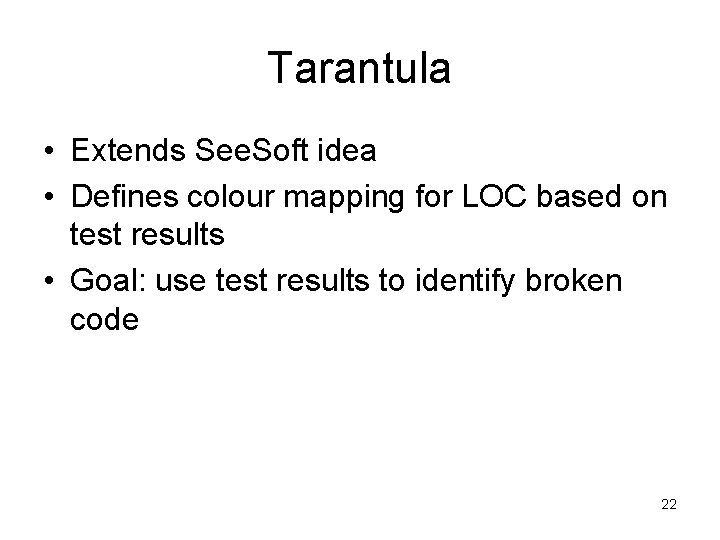 Tarantula

• Extends SeeSoft idea
• Defines colour mapping for LOC based on test results
• Goal: use test results to identify broken code

22